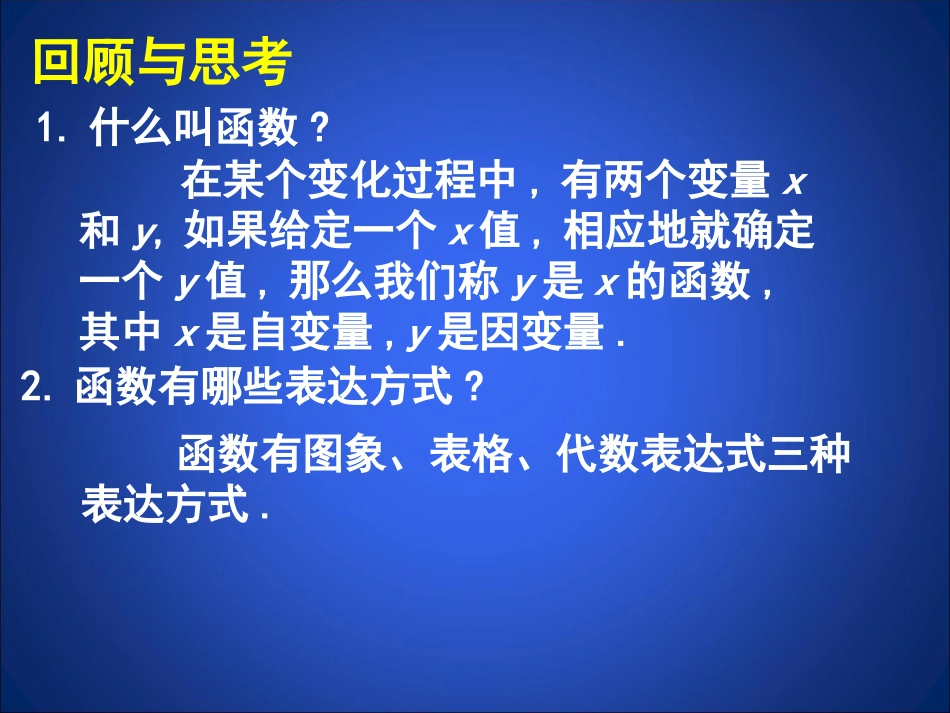 回顾与思考

1. 什么叫函数？

在某个变化过程中，有两个变量 $x$ 和 $y$, 如果给定一个 $x$ 值，相应地就确定一个 $y$ 值，那么我们称 $y$ 是 $x$ 的函数，其中 $x$ 是自变量，$y$ 是因变量．

2. 函数有哪些表达方式？

函数有图象、表格、代数表达式三种表达方式．